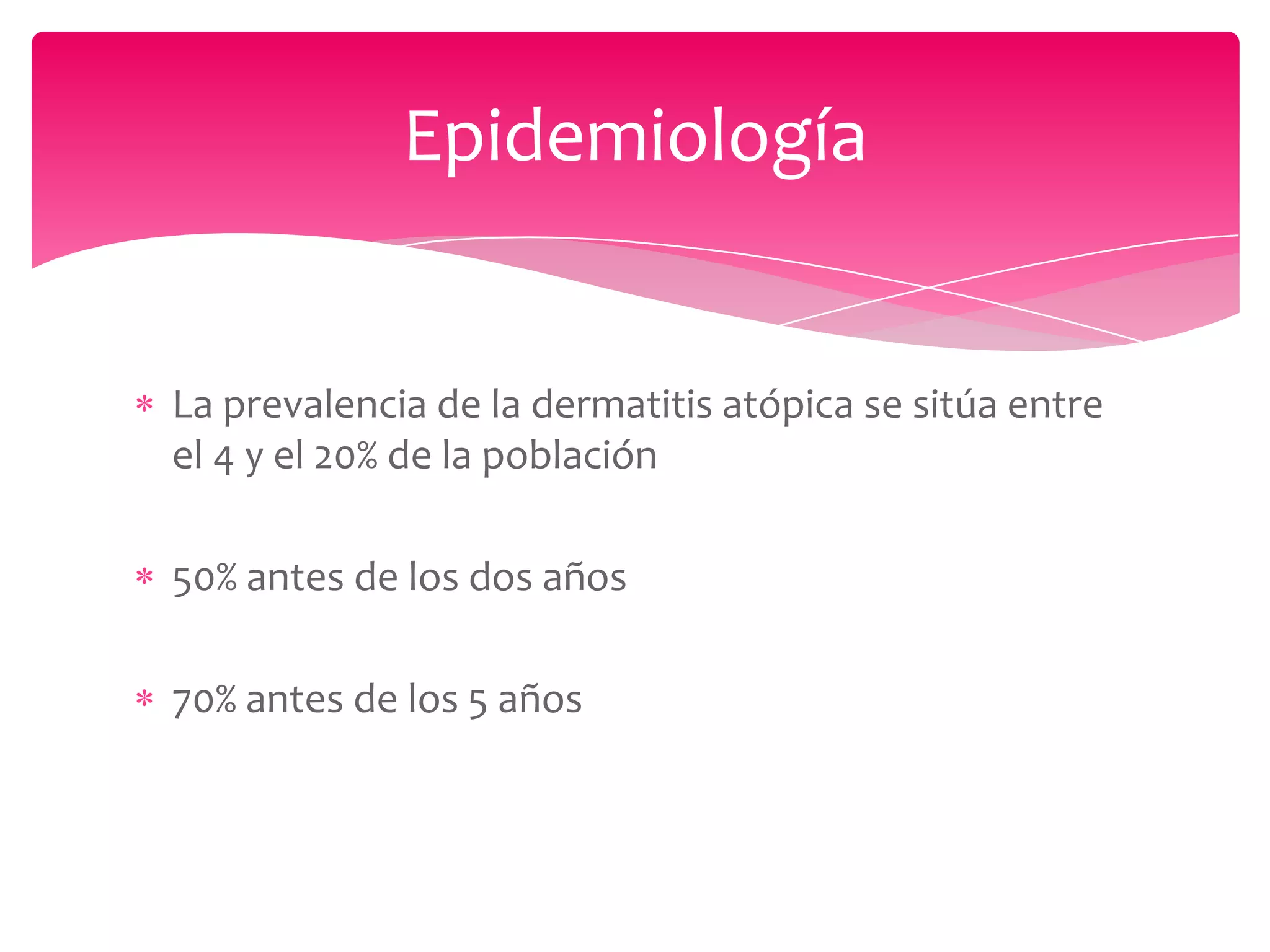 Epidemiología

* La prevalencia de la dermatitis atópica se sitúa entre el 4 y el 20% de la población

* 50% antes de los dos años

* 70% antes de los 5 años